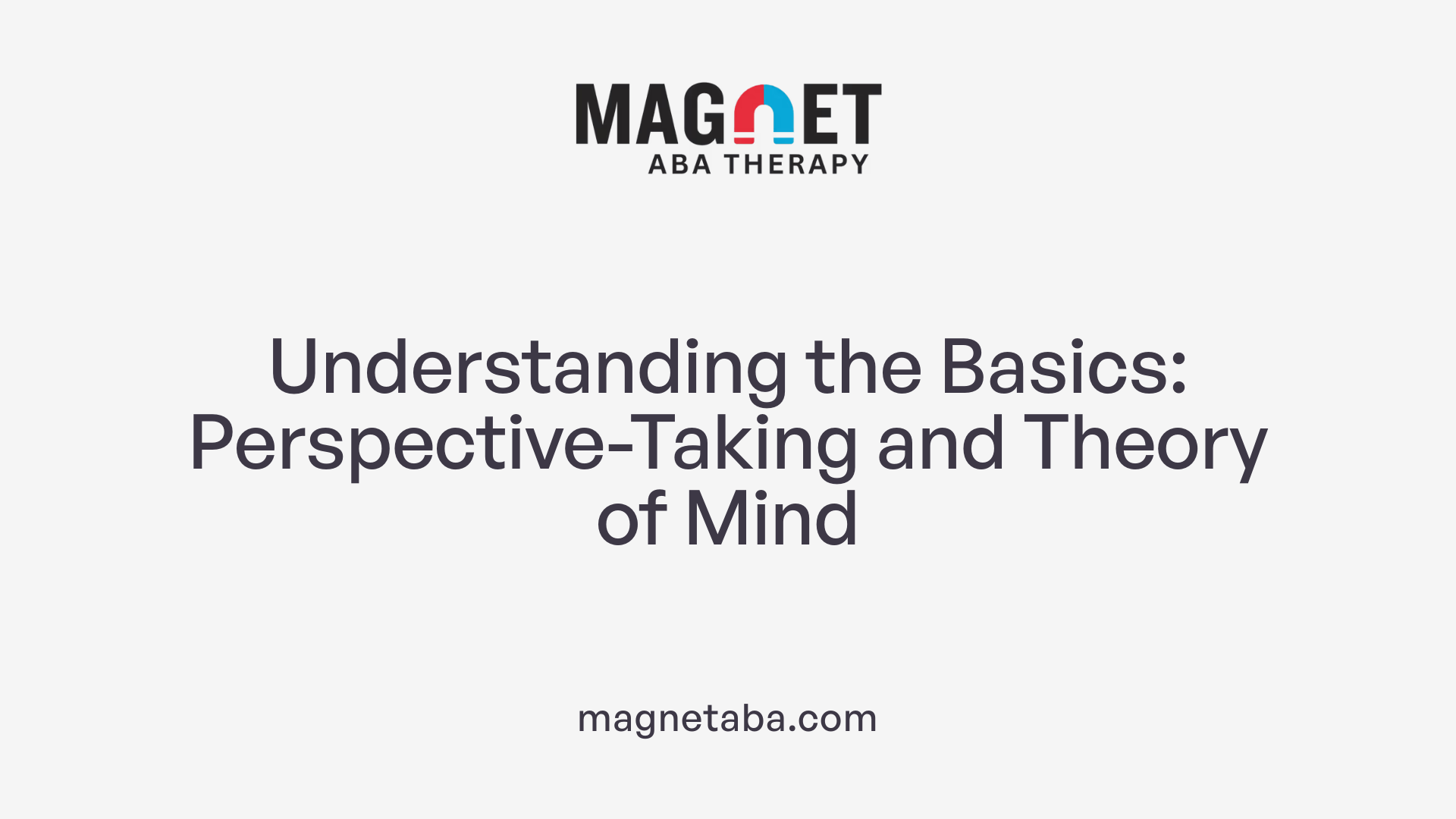 MAGNET
ABA THERAPY

Understanding the Basics: Perspective-Taking and Theory of Mind

magnetaba.com